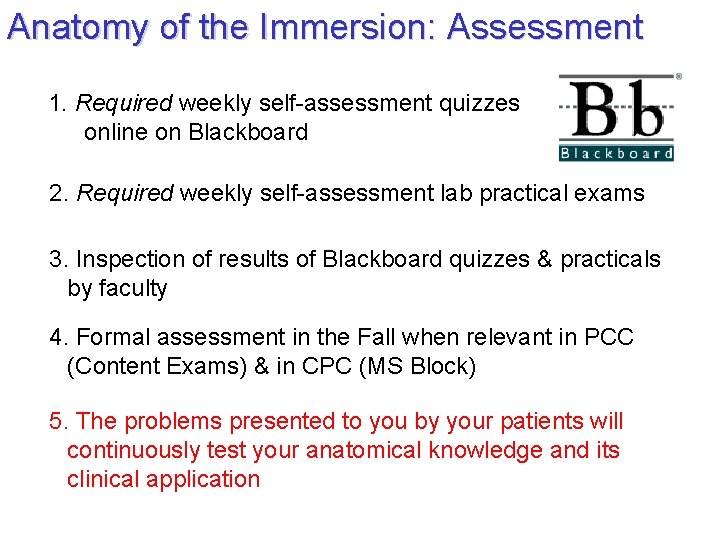 Anatomy of the Immersion: Assessment

1. Required weekly self-assessment quizzes online on Blackboard

Bb®
Blackboard

2. Required weekly self-assessment lab practical exams

3. Inspection of results of Blackboard quizzes & practicals by faculty

4. Formal assessment in the Fall when relevant in PCC (Content Exams) & in CPC (MS Block)

5. The problems presented to you by your patients will continuously test your anatomical knowledge and its clinical application